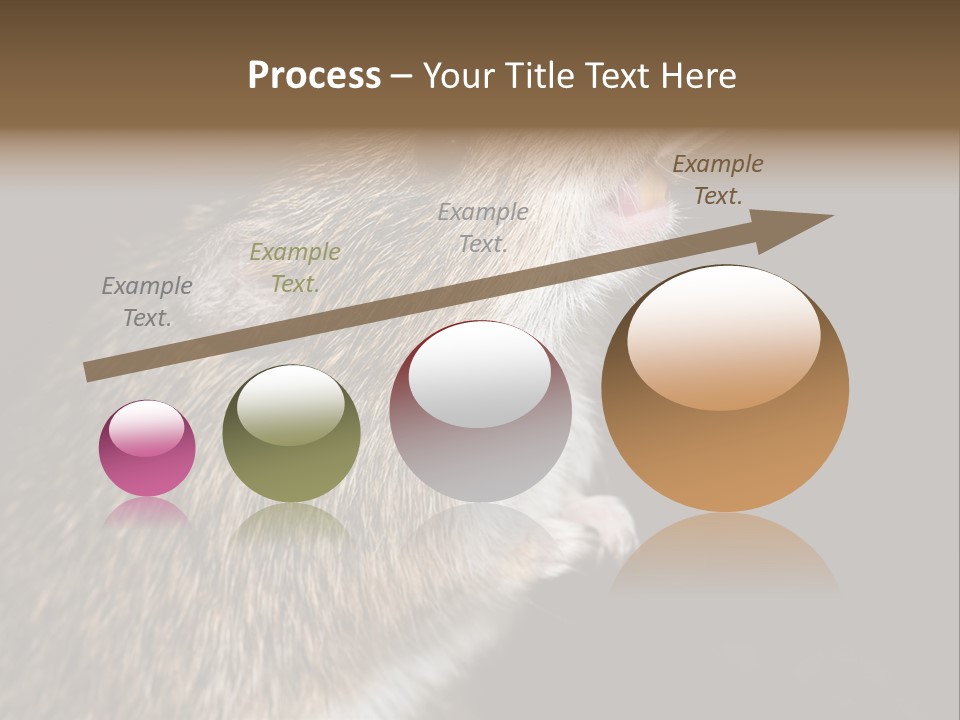 Process – Your Title Text Here

Example Text.

Example Text.

Example Text.

Example Text.